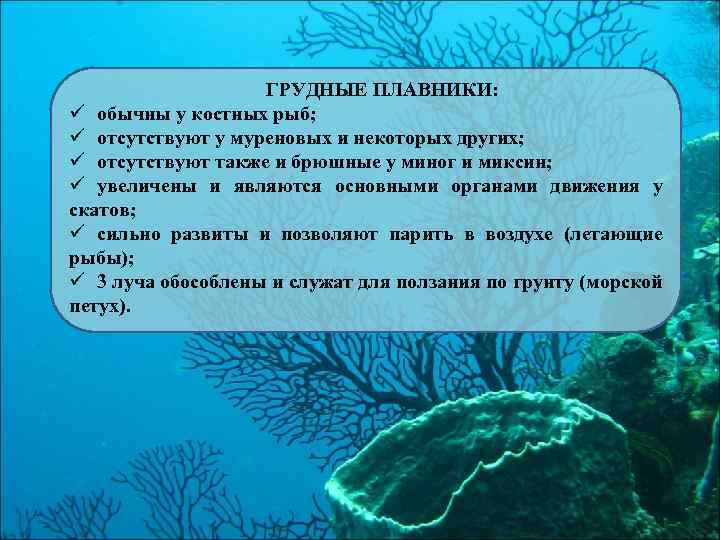 ГРУДНЫЕ ПЛАВНИКИ:
✓ обычны у костных рыб;
✓ отсутствуют у муреновых и некоторых других;
✓ отсутствуют также и брюшные у миног и миксин;
✓ увеличены и являются основными органами движения у скатов;
✓ сильно развиты и позволяют парить в воздухе (летающие рыбы);
✓ 3 луча обособлены и служат для ползания по грунту (морской петух).